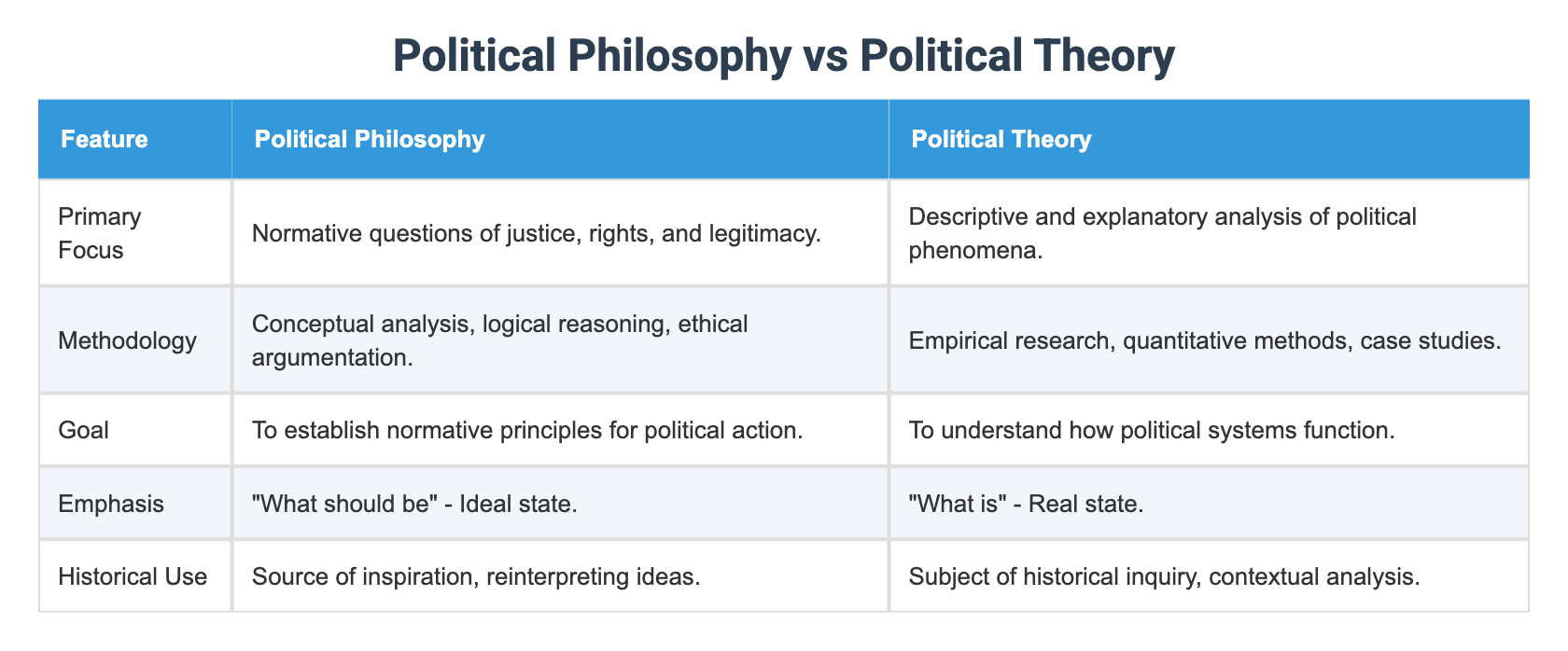 Political Philosophy vs Political Theory

| Feature | Political Philosophy | Political Theory |
|---|---|---|
| Primary Focus | Normative questions of justice, rights, and legitimacy. | Descriptive and explanatory analysis of political phenomena. |
| Methodology | Conceptual analysis, logical reasoning, ethical argumentation. | Empirical research, quantitative methods, case studies. |
| Goal | To establish normative principles for political action. | To understand how political systems function. |
| Emphasis | "What should be" - Ideal state. | "What is" - Real state. |
| Historical Use | Source of inspiration, reinterpreting ideas. | Subject of historical inquiry, contextual analysis. |